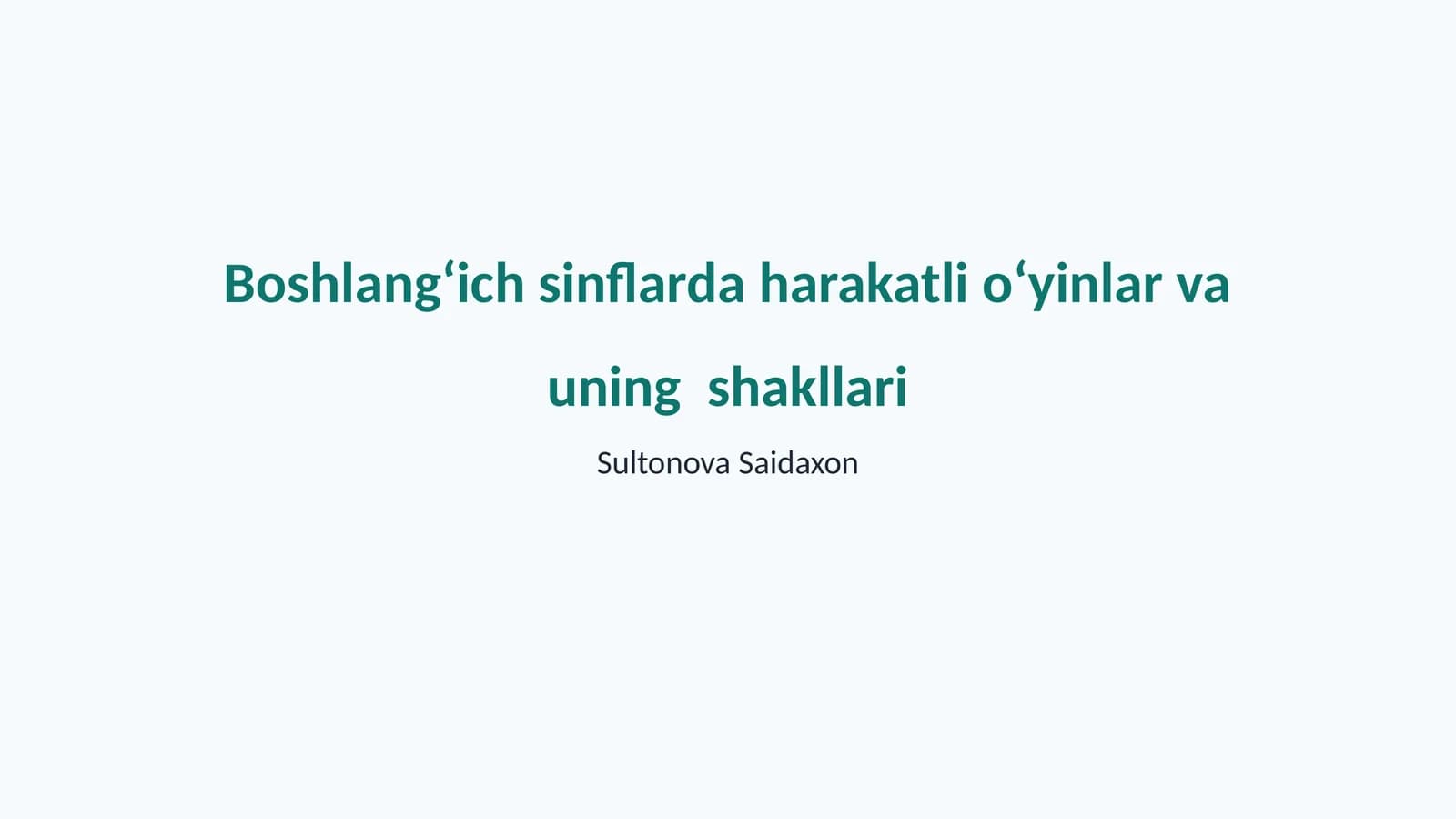 Boshlang‘ich sinflarda harakatli o‘yinlar va uning  shakllari

Sultonova Saidaxon